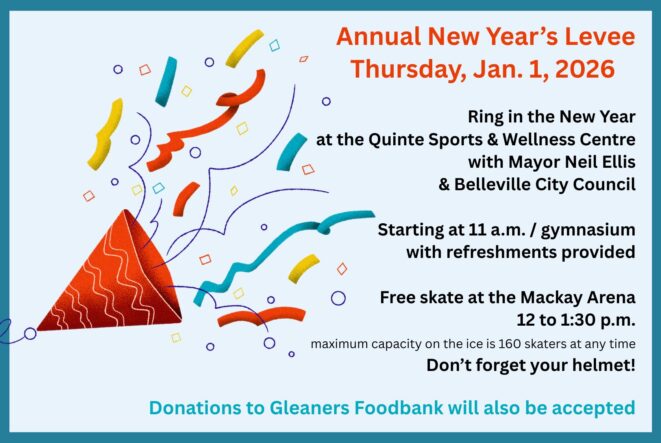 Annual New Year's Levee
Thursday, Jan. 1, 2026

Ring in the New Year at the Quinte Sports & Wellness Centre with Mayor Neil Ellis & Belleville City Council

Starting at 11 a.m. / gymnasium with refreshments provided

Free skate at the Mackay Arena
12 to 1:30 p.m.
maximum capacity on the ice is 160 skaters at any time
Don't forget your helmet!

Donations to Gleaners Foodbank will also be accepted